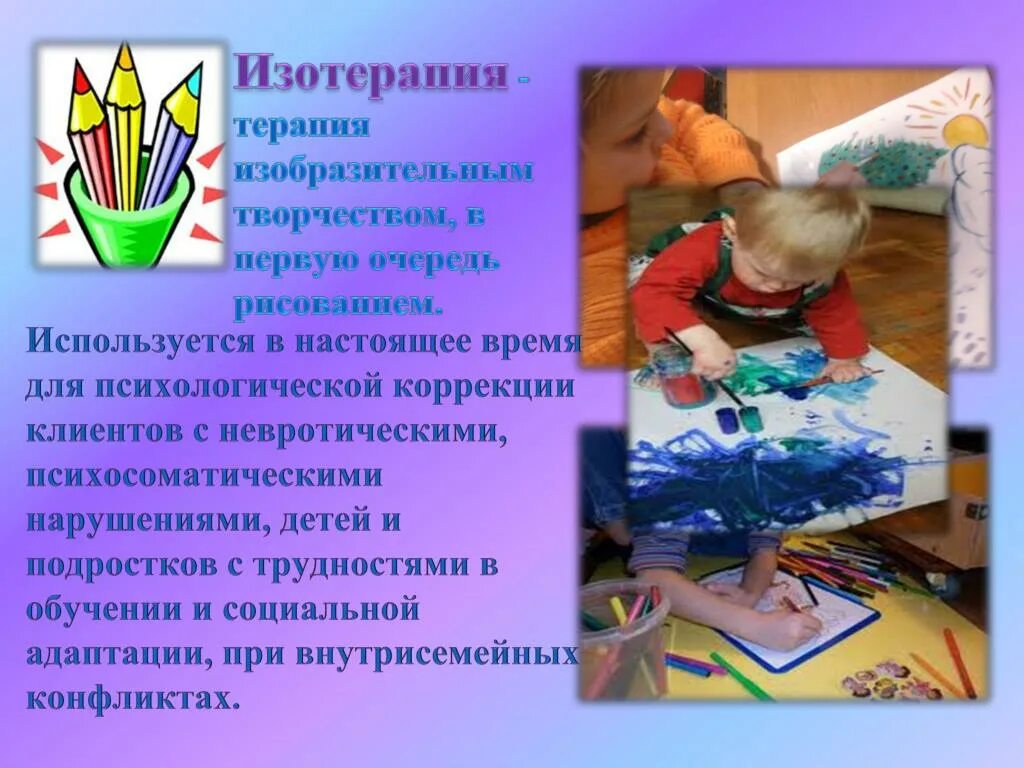 Изотерапия - терапия изобразительным творчеством, в первую очередь рисованием.

Используется в настоящее время для психологической коррекции клиентов с невротическими, психосоматическими нарушениями, детей и подростков с трудностями в обучении и социальной адаптации, при внутрисемейных конфликтах.